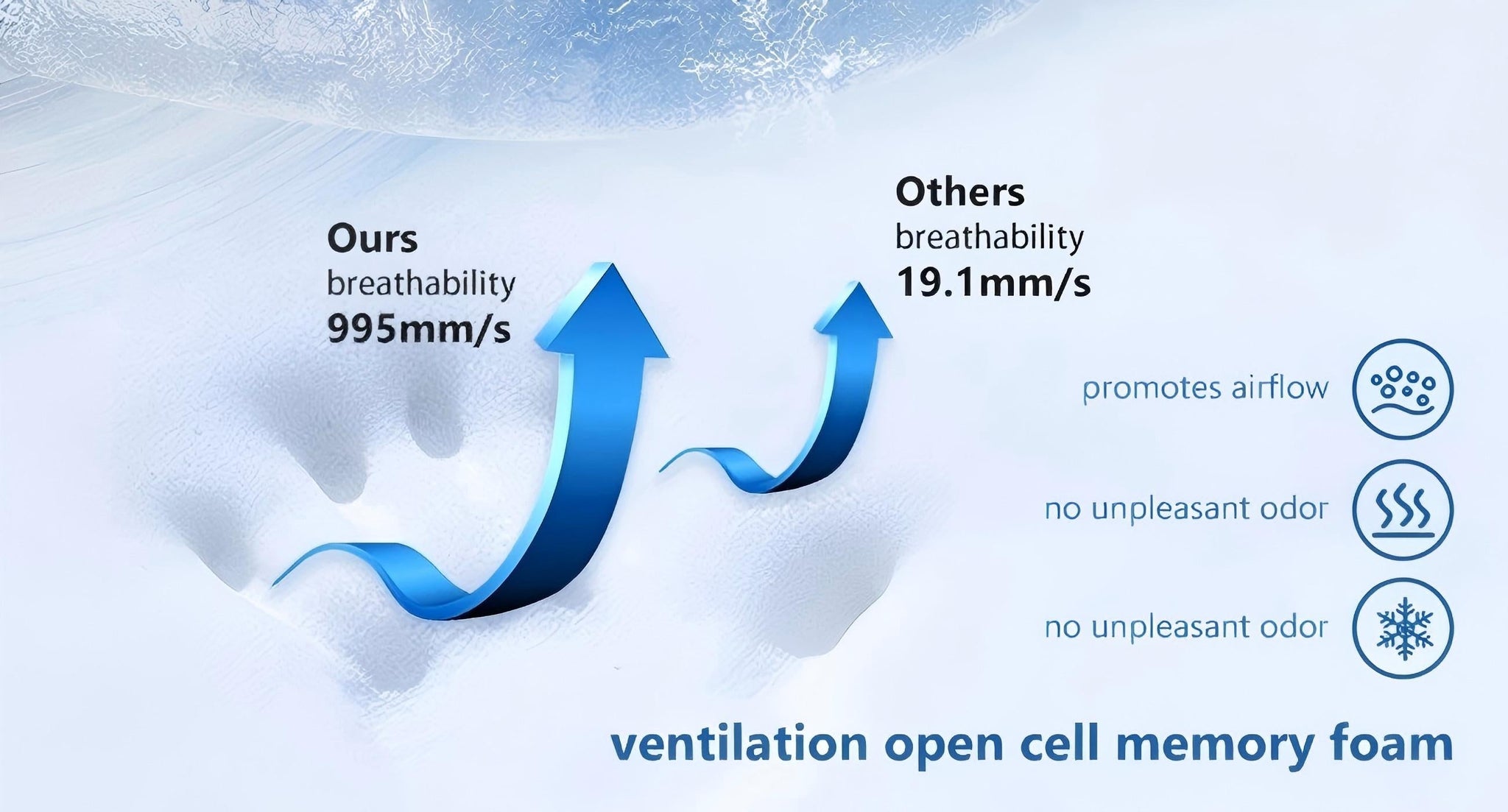 Ours
breathability
995mm/s

Others
breathability
19.1mm/s

promotes airflow

no unpleasant odor

no unpleasant odor

ventilation open cell memory foam